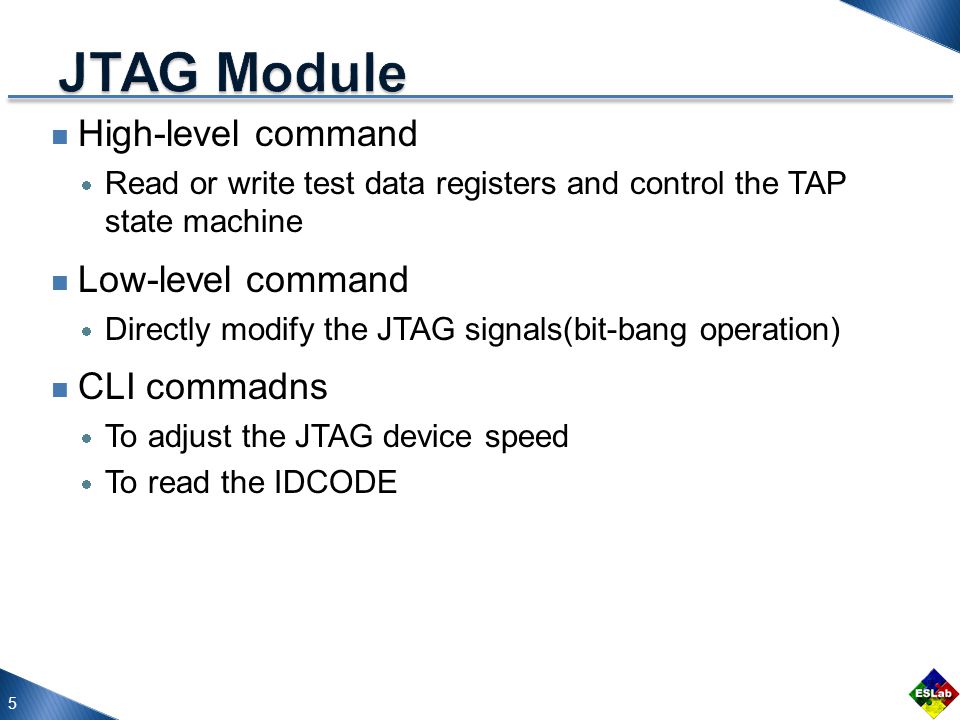 JTAG Module

High-level command

Read or write test data registers and control the TAP state machine

Low-level command

Directly modify the JTAG signals(bit-bang operation)

CLI commadns

To adjust the JTAG device speed

To read the IDCODE

5

ESLab